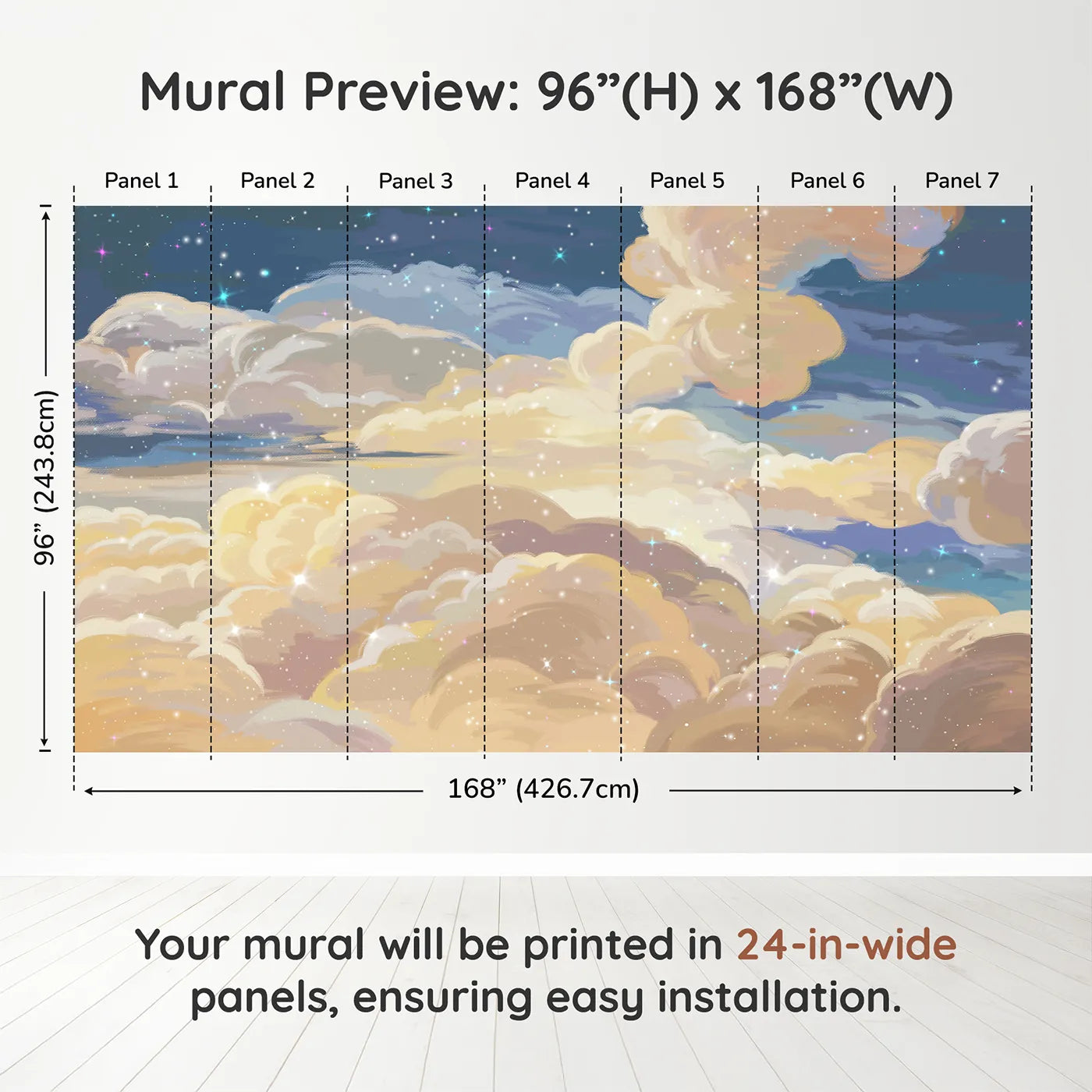 Mural Preview: 96”(H) x 168”(W)

Panel 1 Panel 2 Panel 3 Panel 4 Panel 5 Panel 6 Panel 7

96” (243.8cm)

168” (426.7cm)

Your mural will be printed in 24-in-wide panels, ensuring easy installation.